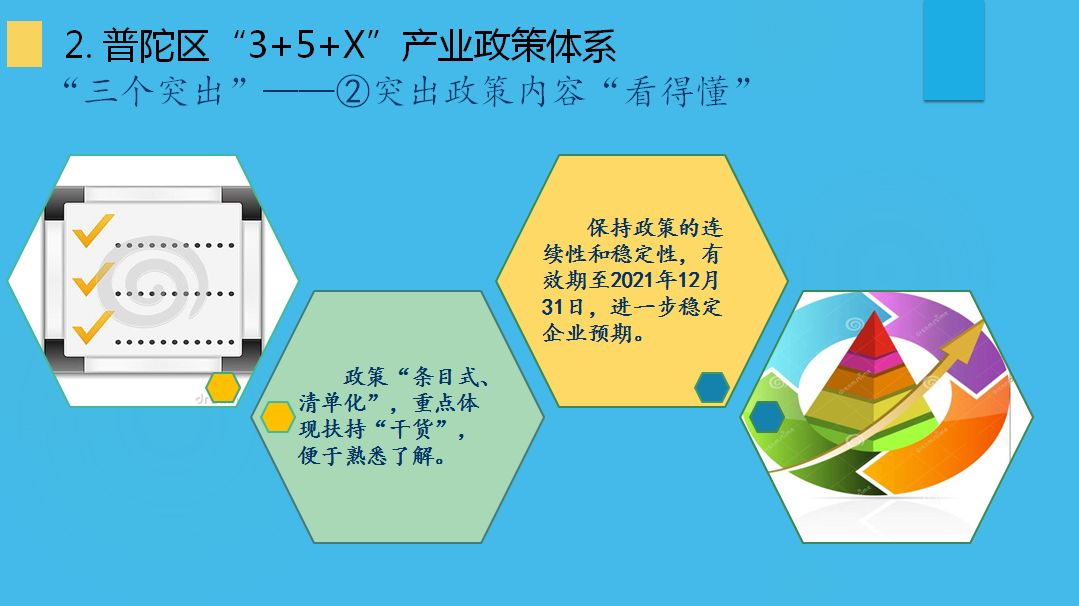 2. 普陀区“3+5+X”产业政策体系

“三个突出”——②突出政策内容“看得懂”

政策“条目式、清单化”，重点体现扶持“干货”，便于熟悉了解。

保持政策的连续性和稳定性，有效期至2021年12月31日，进一步稳定企业预期。